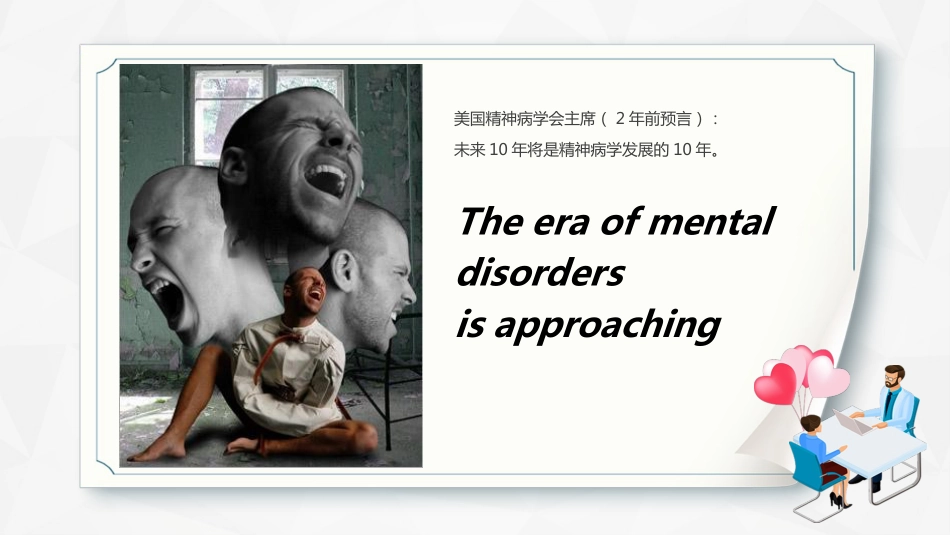 美国精神病学会主席（ 2 年前预言）：
未来 10 年将是精神病学发展的 10 年。

The era of mental disorders is approaching